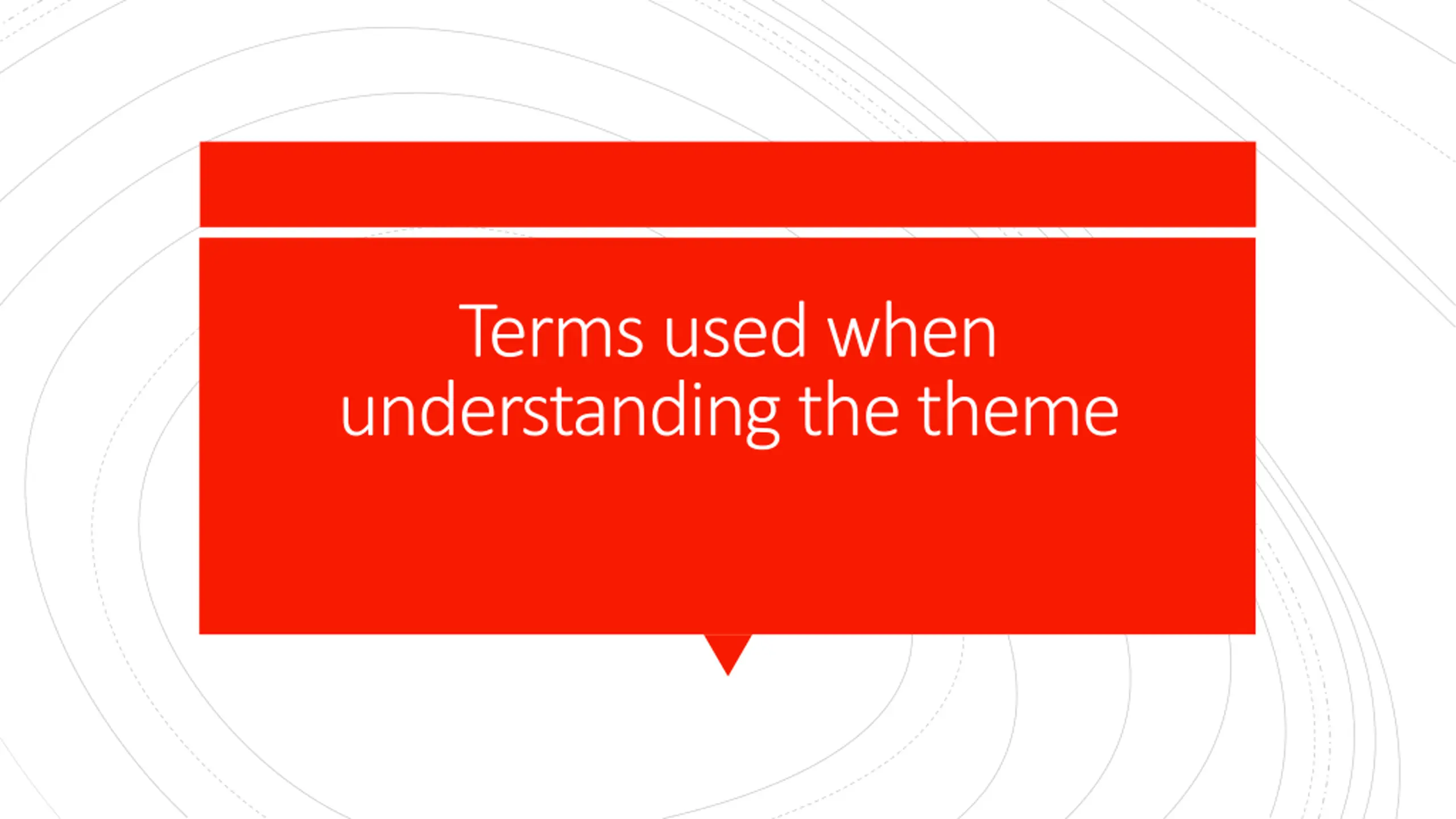 Terms used when understanding the theme